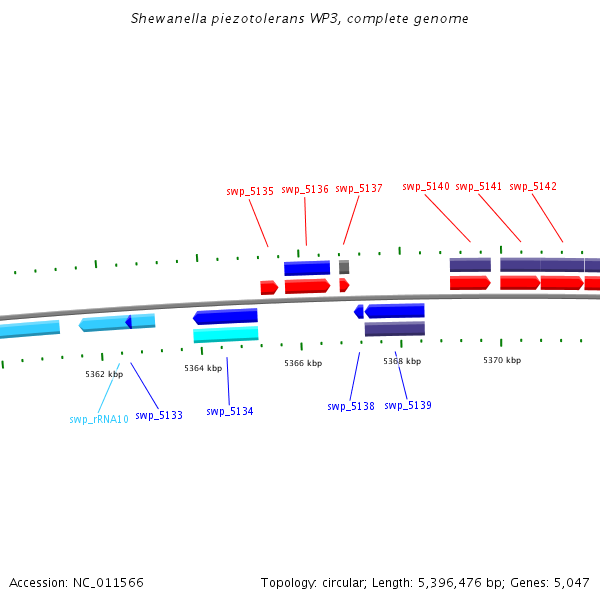 Shewanella piezotolerans WP3, complete genome

swp_5135 swp_5136 swp_5137 swp_5140 swp_5141 swp_5142

5362 kbp
5364 kbp
5366 kbp
5368 kbp
5370 kbp

swp_rRNA10 swp_5133 swp_5134 swp_5138 swp_5139

Accession: NC_011566

Topology: circular; Length: 5,396,476 bp; Genes: 5,047